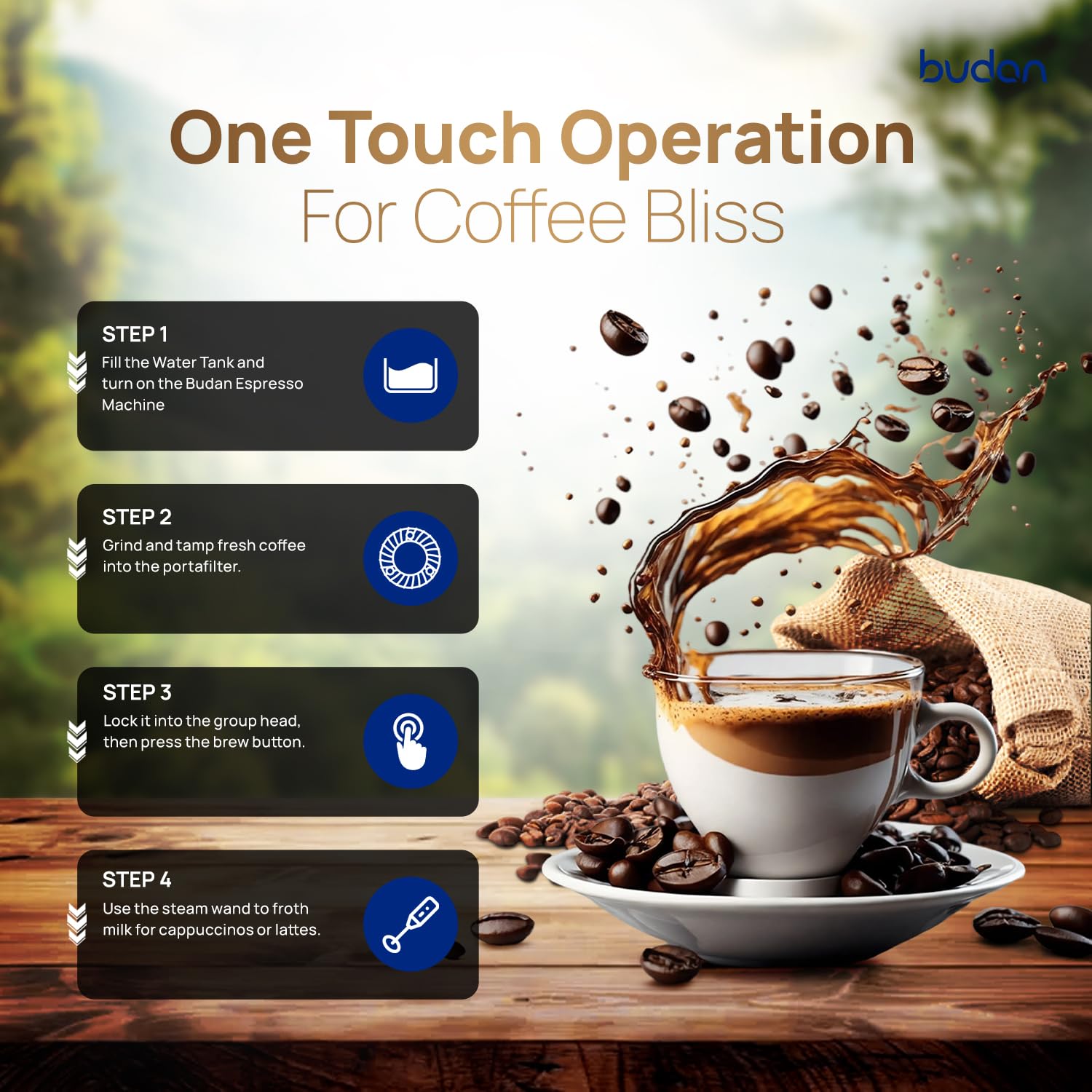 budan

One Touch Operation
For Coffee Bliss

STEP 1
Fill the Water Tank and turn on the Budan Espresso Machine

STEP 2
Grind and tamp fresh coffee into the portafilter.

STEP 3
Lock it into the group head, then press the brew button.

STEP 4
Use the steam wand to froth milk for cappuccinos or lattes.